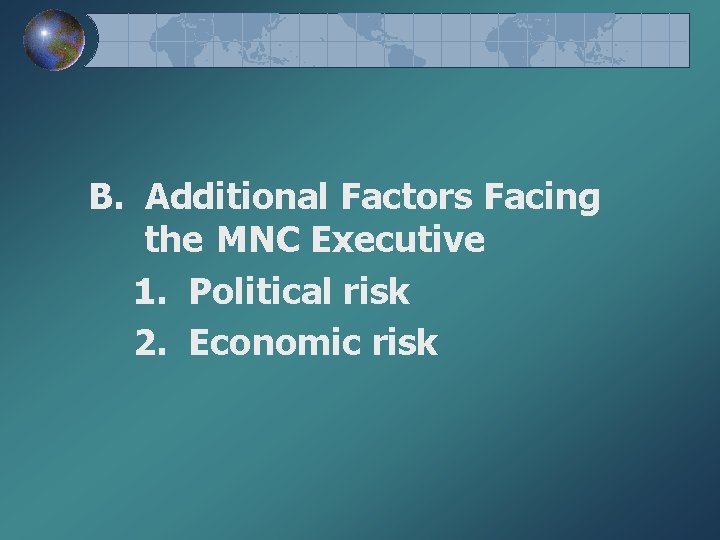 B. Additional Factors Facing the MNC Executive

1. Political risk

2. Economic risk